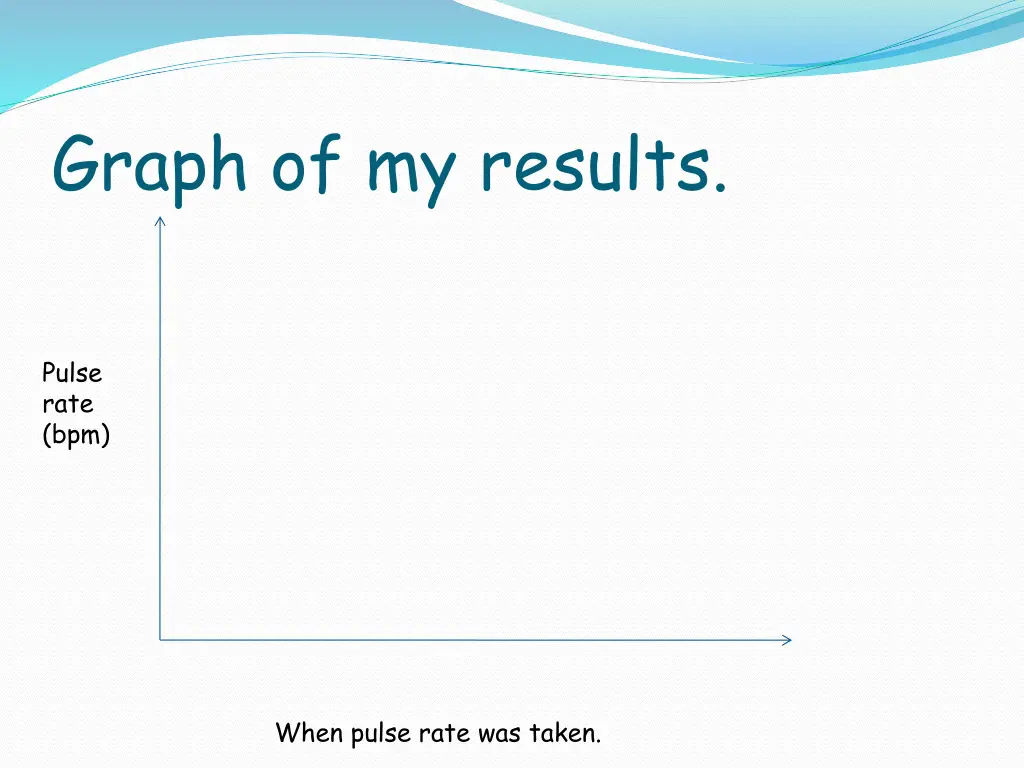 Graph of my results.

Pulse rate (bpm)

When pulse rate was taken.